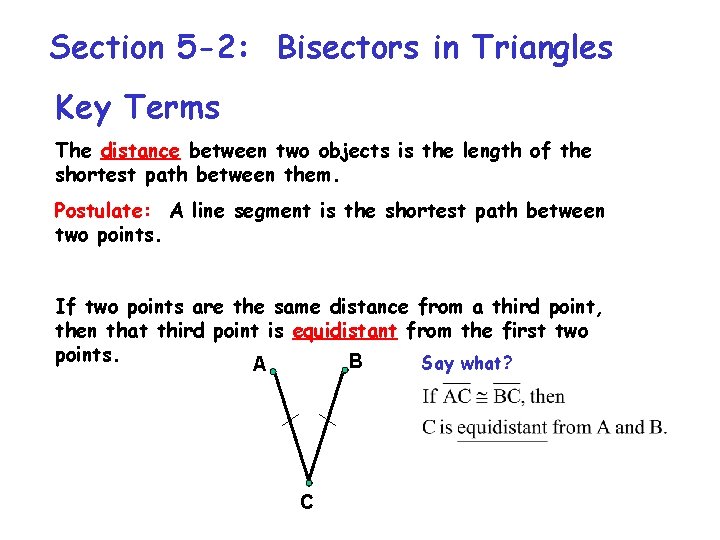 Section 5-2: Bisectors in Triangles

Key Terms

The distance between two objects is the length of the shortest path between them.

Postulate: A line segment is the shortest path between two points.

If two points are the same distance from a third point, then that third point is equidistant from the first two points.

A

B

C

Say what?

If $\overline{AC} \cong \overline{BC}$, then

C is equidistant from A and B.